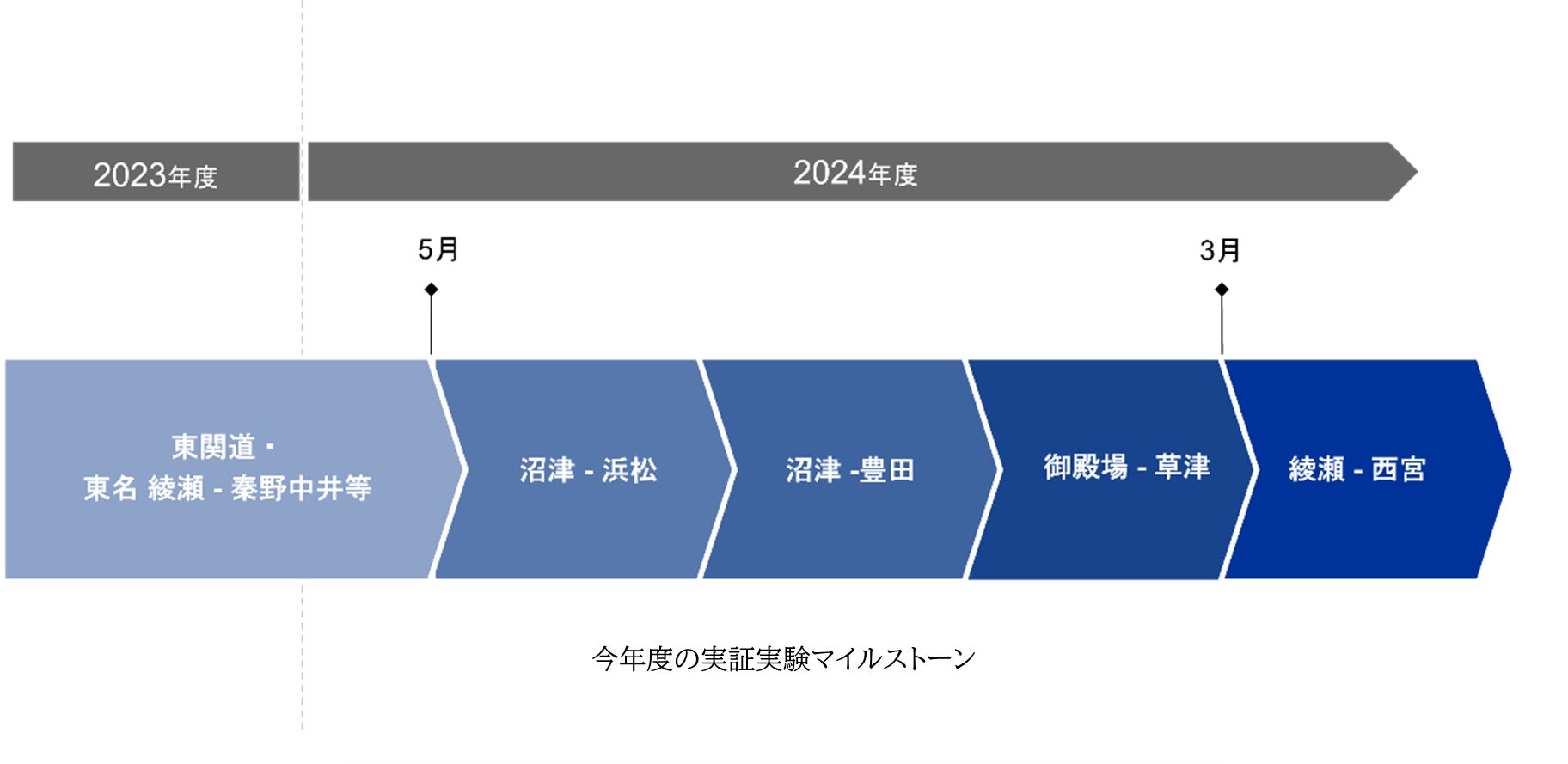 2023年度

2024年度

5月

3月

東関道・
東名 綾瀬 - 秦野中井等

沼津 - 浜松

沼津 -豊田

御殿場 - 草津

綾瀬 - 西宮

今年度の実証実験マイルストーン